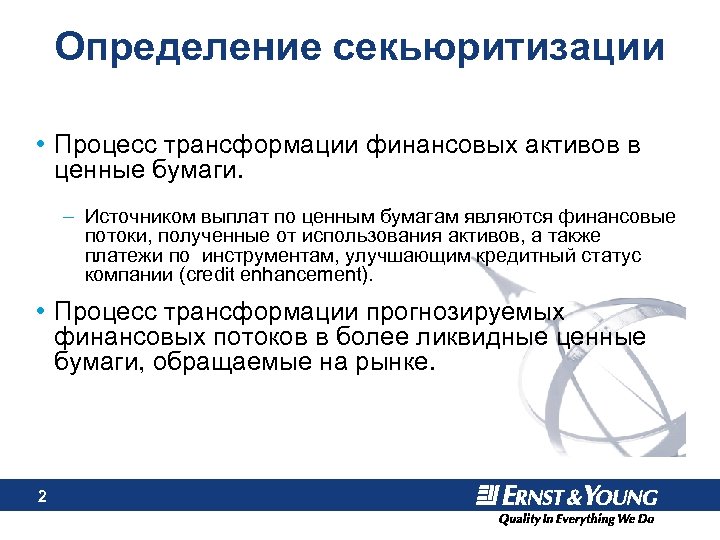 Определение секьюритизации

• Процесс трансформации финансовых активов в ценные бумаги.

– Источником выплат по ценным бумагам являются финансовые потоки, полученные от использования активов, а также платежи по инструментам, улучшающим кредитный статус компании (credit enhancement).

• Процесс трансформации прогнозируемых финансовых потоков в более ликвидные ценные бумаги, обращаемые на рынке.

2

ERNST & YOUNG

Quality In Everything We Do